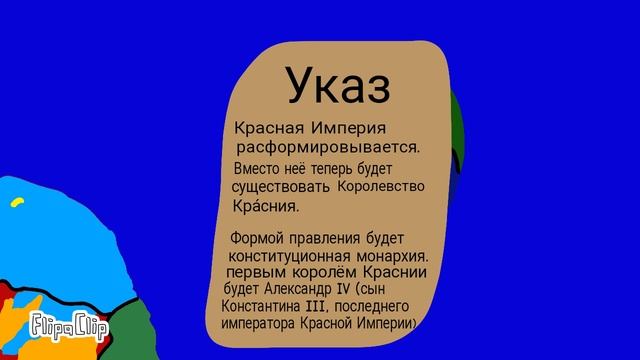 Указ

Красная Империя расформировывается.

Вместо неё теперь будет существовать Королевство Кра́сния.

Формой правления будет конституционная монархия. первым королём Краснии будет Александр IV (сын Константина III, последнего императора Красной Империи)

FlipaClip